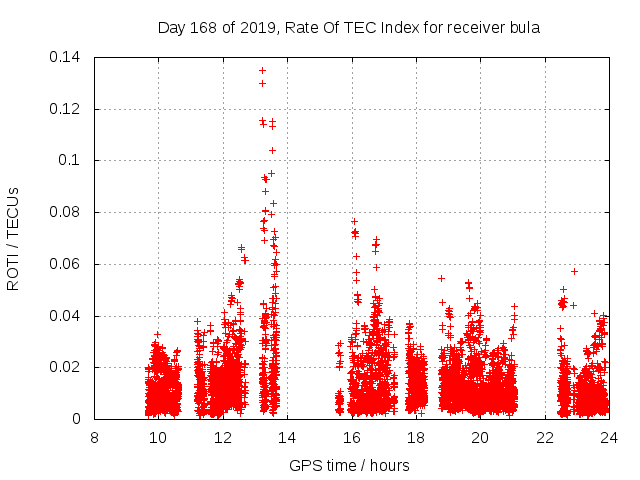 Day 168 of 2019, Rate Of TEC Index for receiver bula

ROTI / TECUs

0.14
0.12
0.1
0.08
0.06
0.04
0.02
0

8
10
12
14
16
18
20
22
24

GPS time / hours